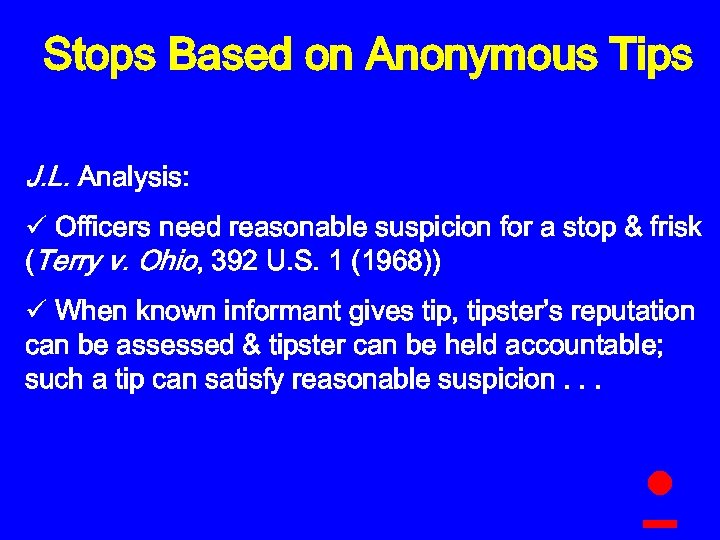 Stops Based on Anonymous Tips

J.L. Analysis:

✓ Officers need reasonable suspicion for a stop & frisk (Terry v. Ohio, 392 U.S. 1 (1968))

✓ When known informant gives tip, tipster's reputation can be assessed & tipster can be held accountable; such a tip can satisfy reasonable suspicion . . .